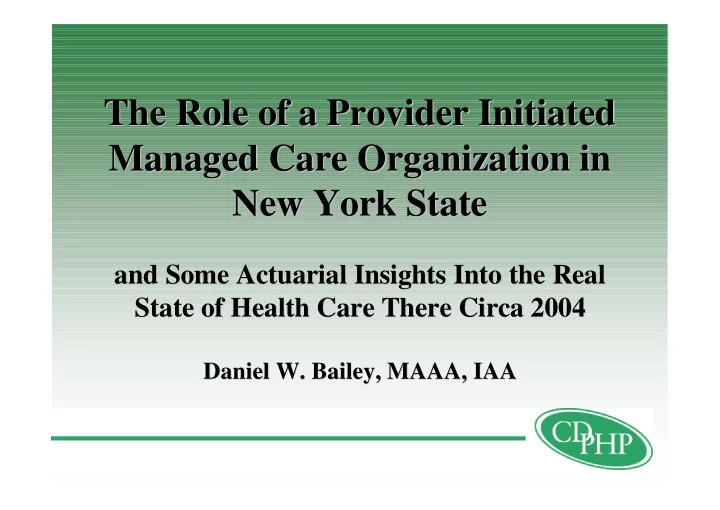 The Role of a Provider Initiated Managed Care Organization in New York State

and Some Actuarial Insights Into the Real State of Health Care There Circa 2004

Daniel W. Bailey, MAAA, IAA

CDPHP